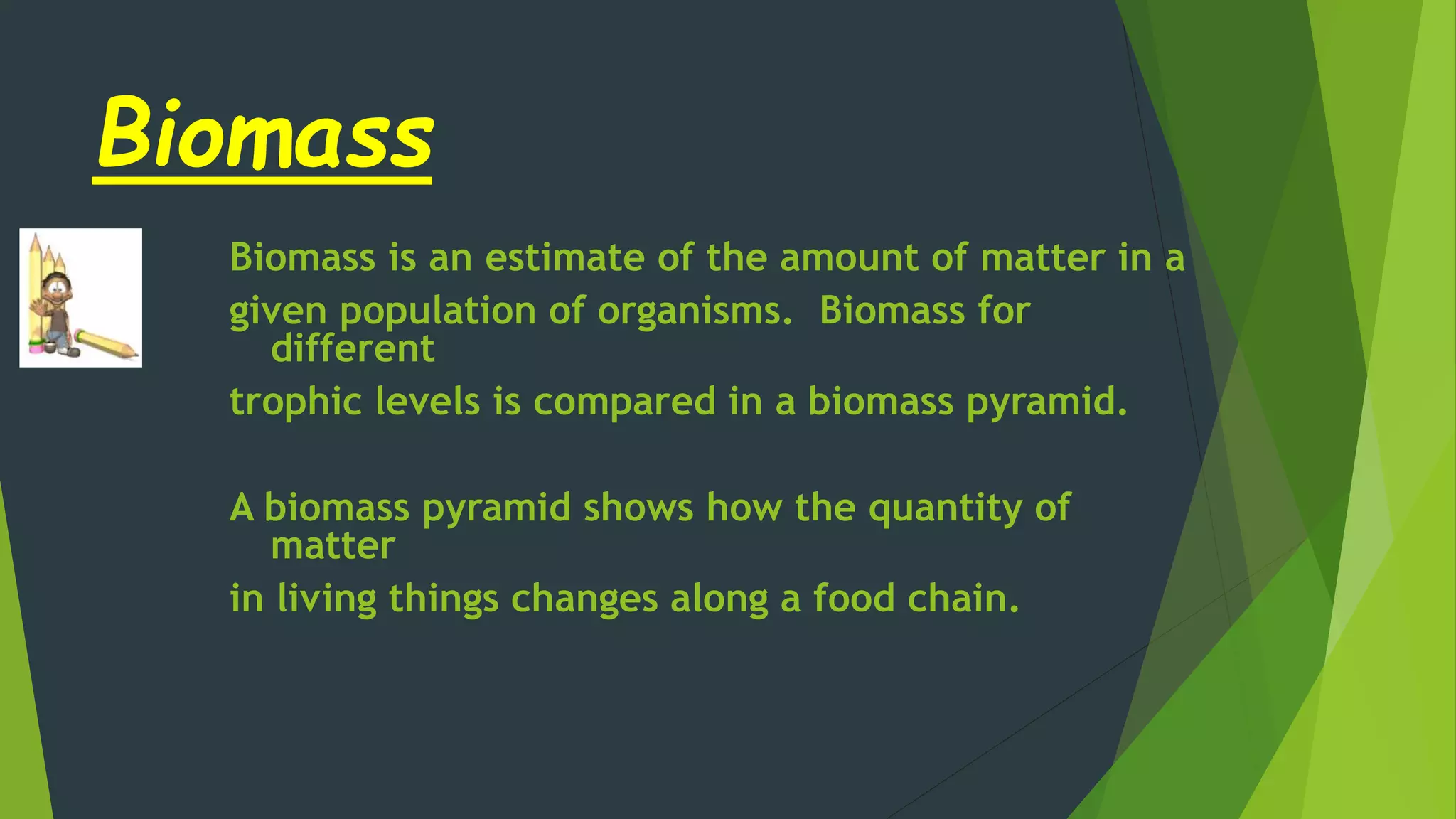 Biomass

Biomass is an estimate of the amount of matter in a given population of organisms. Biomass for different trophic levels is compared in a biomass pyramid.

A biomass pyramid shows how the quantity of matter in living things changes along a food chain.